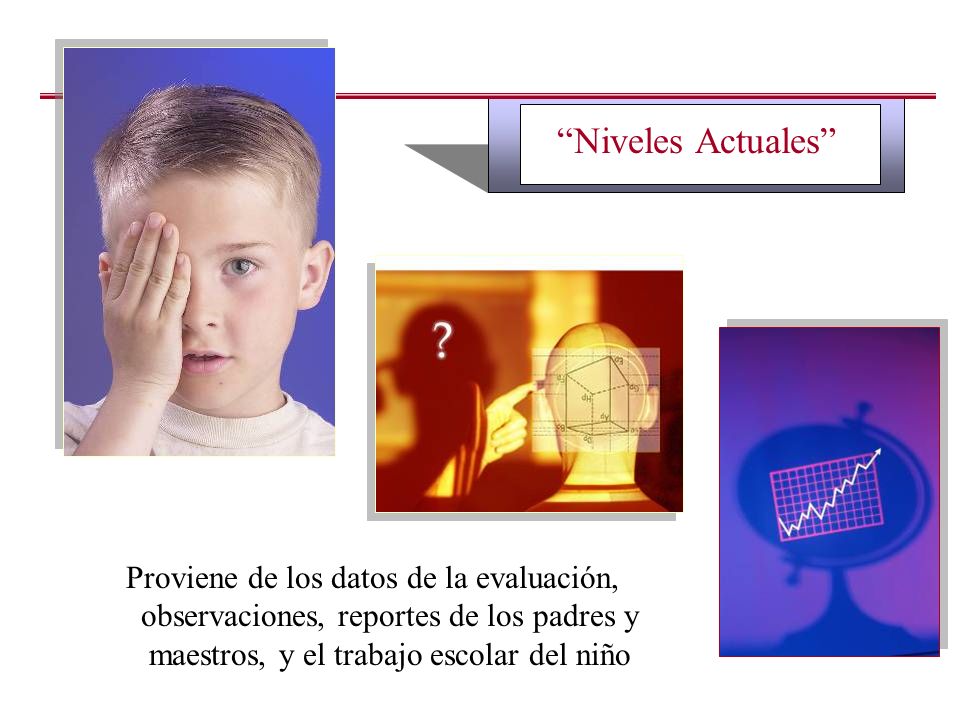 “Niveles Actuales”

?

Proviene de los datos de la evaluación, observaciones, reportes de los padres y maestros, y el trabajo escolar del niño